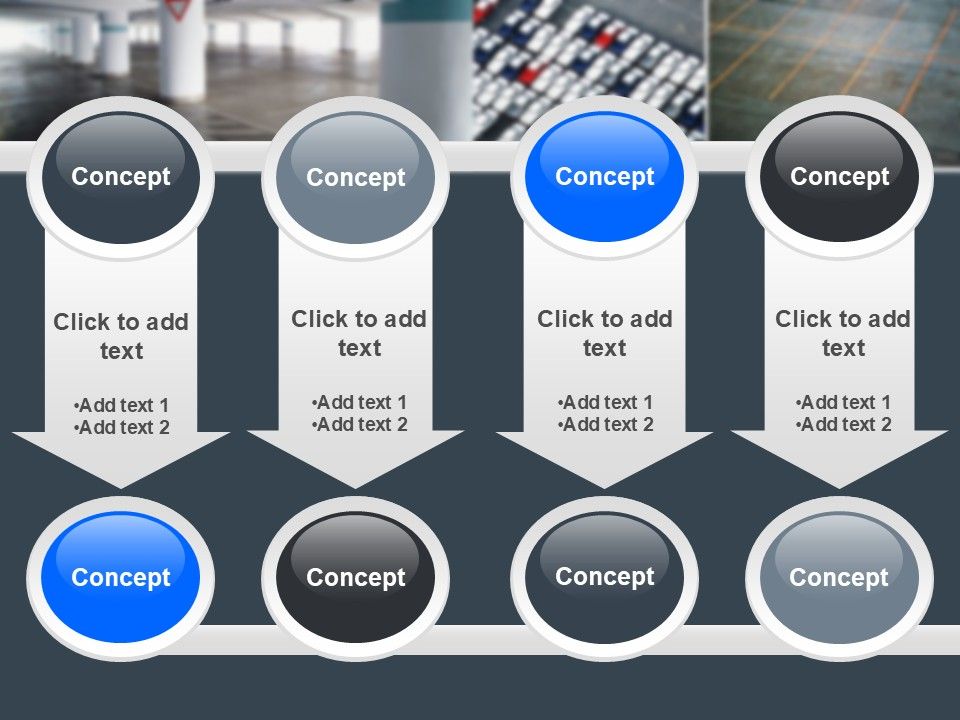 Concept

Click to add text

•Add text 1
•Add text 2

Concept

Concept

Click to add text

•Add text 1
•Add text 2

Concept

Concept

Click to add text

•Add text 1
•Add text 2

Concept

Concept

Click to add text

•Add text 1
•Add text 2

Concept